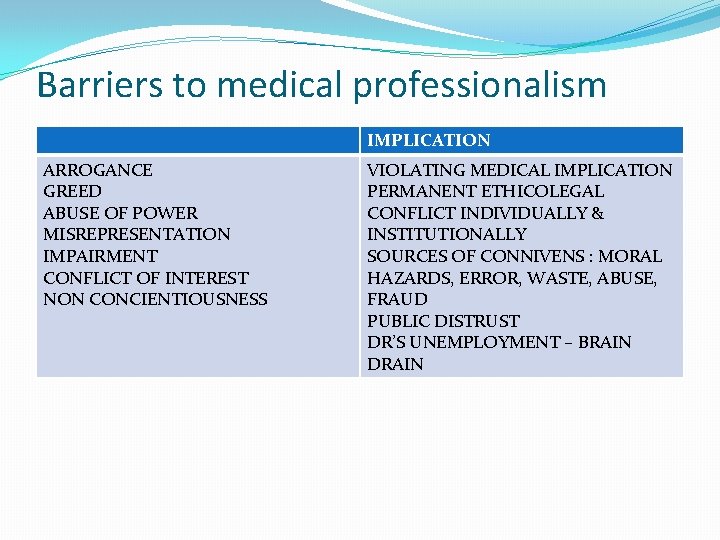 Barriers to medical professionalism

| | IMPLICATION |
|---|---|
| ARROGANCE<br>GREED<br>ABUSE OF POWER<br>MISREPRESENTATION<br>IMPAIRMENT<br>CONFLICT OF INTEREST<br>NON CONCIENTIOUSNESS | VIOLATING MEDICAL IMPLICATION<br>PERMANENT ETHICOLEGAL CONFLICT INDIVIDUALLY & INSTITUTIONALLY<br>SOURCES OF CONNIVENS : MORAL HAZARDS, ERROR, WASTE, ABUSE, FRAUD<br>PUBLIC DISTRUST<br>DR'S UNEMPLOYMENT – BRAIN DRAIN |